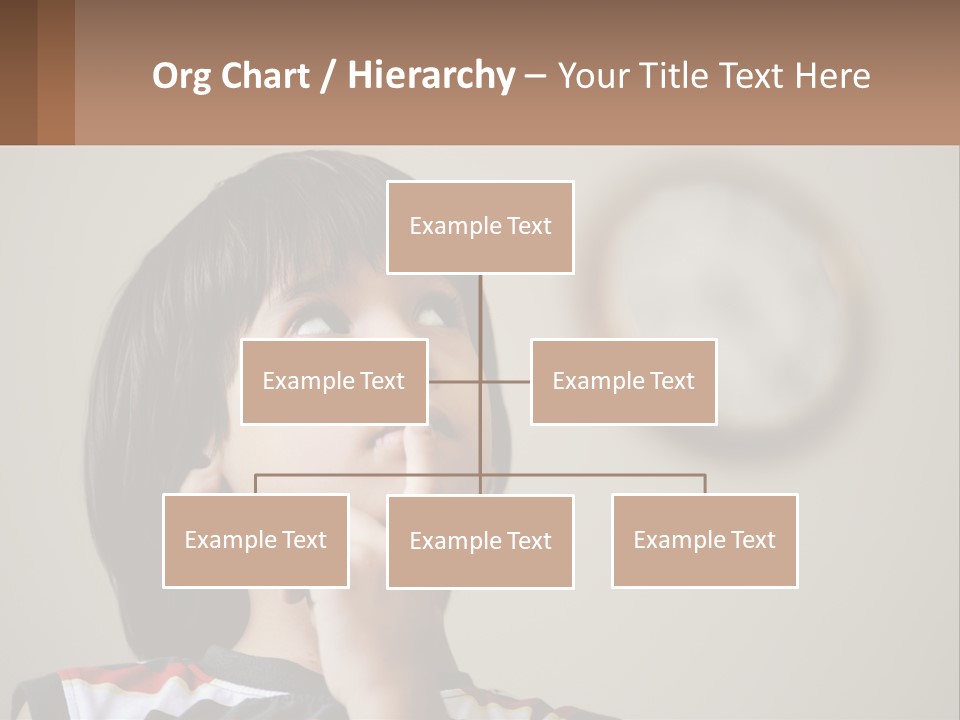 Org Chart / Hierarchy – Your Title Text Here

Example Text

Example Text

Example Text

Example Text

Example Text

Example Text